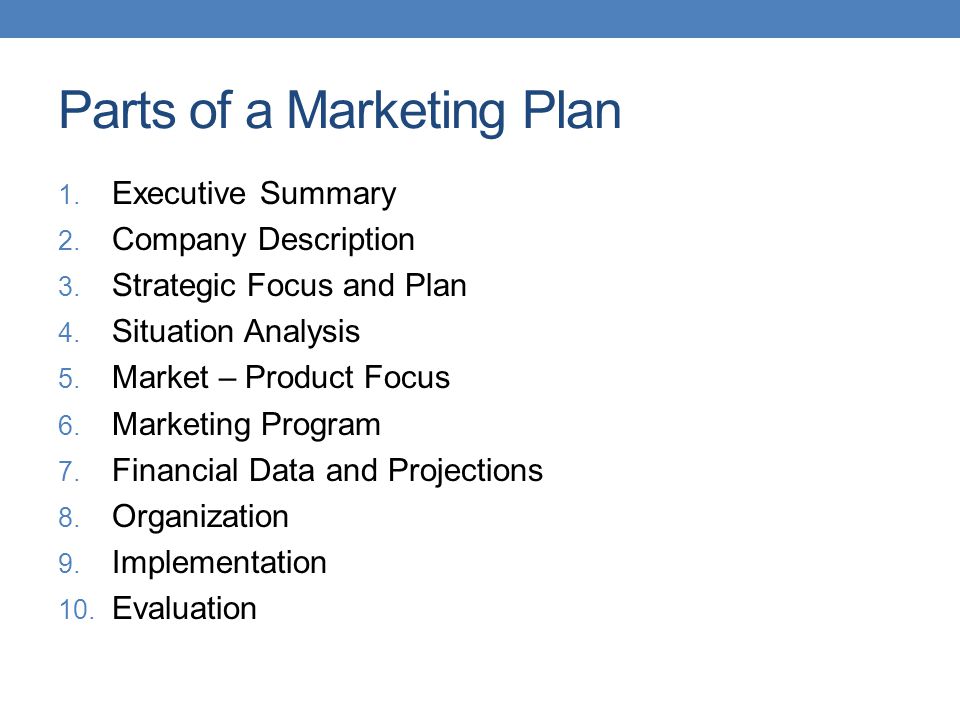 Parts of a Marketing Plan

1. Executive Summary
2. Company Description
3. Strategic Focus and Plan
4. Situation Analysis
5. Market – Product Focus
6. Marketing Program
7. Financial Data and Projections
8. Organization
9. Implementation
10. Evaluation